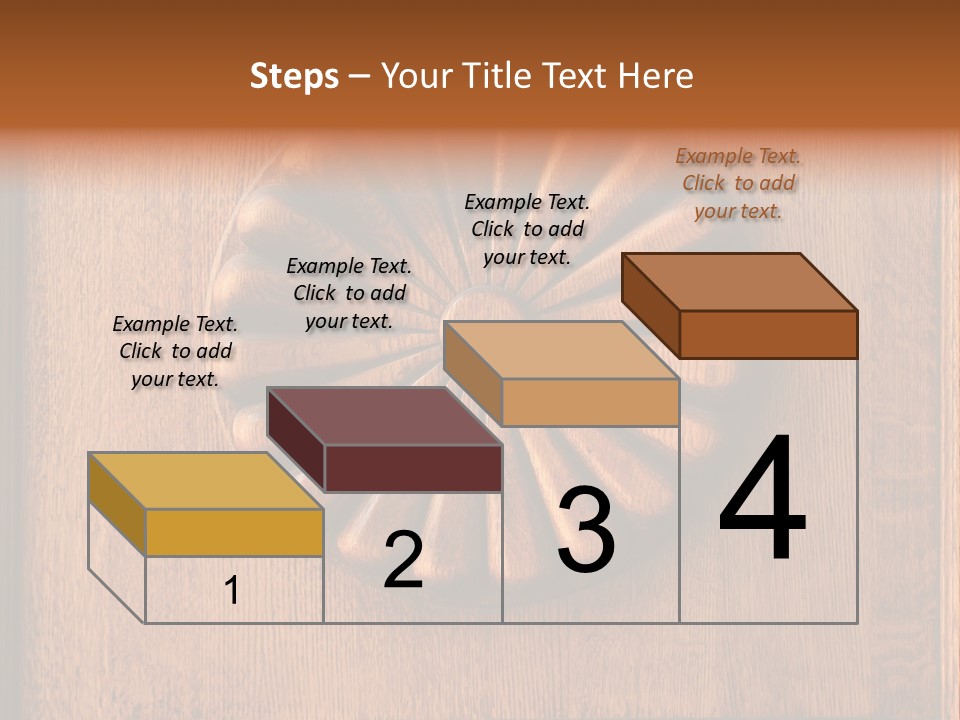 Steps – Your Title Text Here

Example Text. Click to add your text.

Example Text. Click to add your text.

Example Text. Click to add your text.

Example Text. Click to add your text.

1

2

3

4